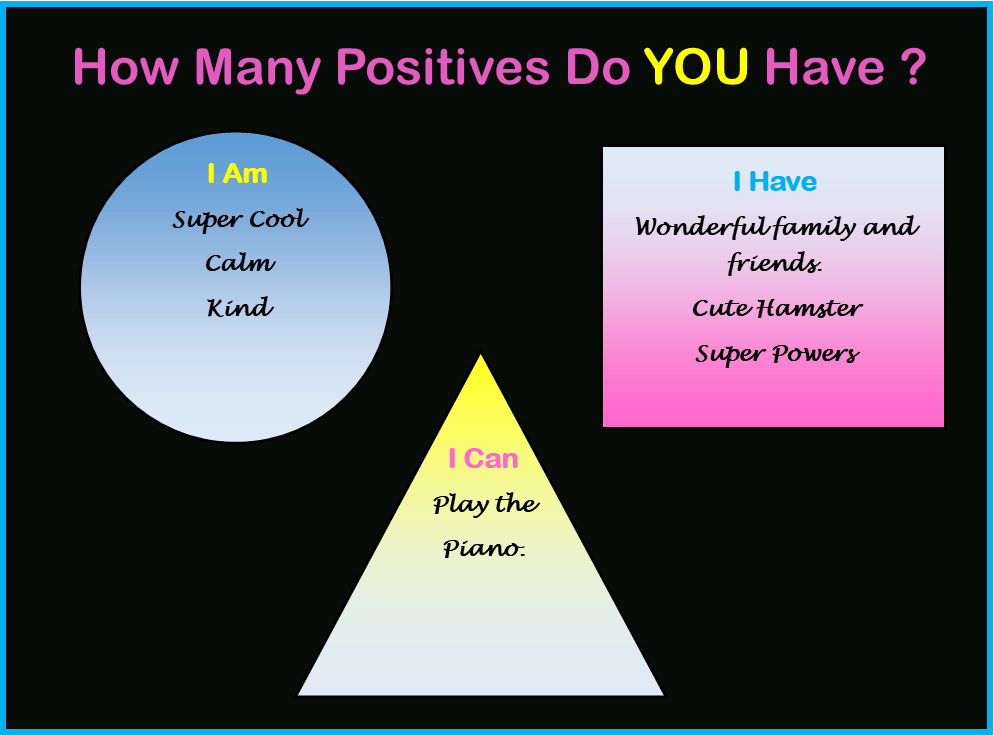 How Many Positives Do YOU Have ?

I Am
Super Cool
Calm
Kind

I Have
Wonderful family and friends.
Cute Hamster
Super Powers

I Can
Play the Piano.